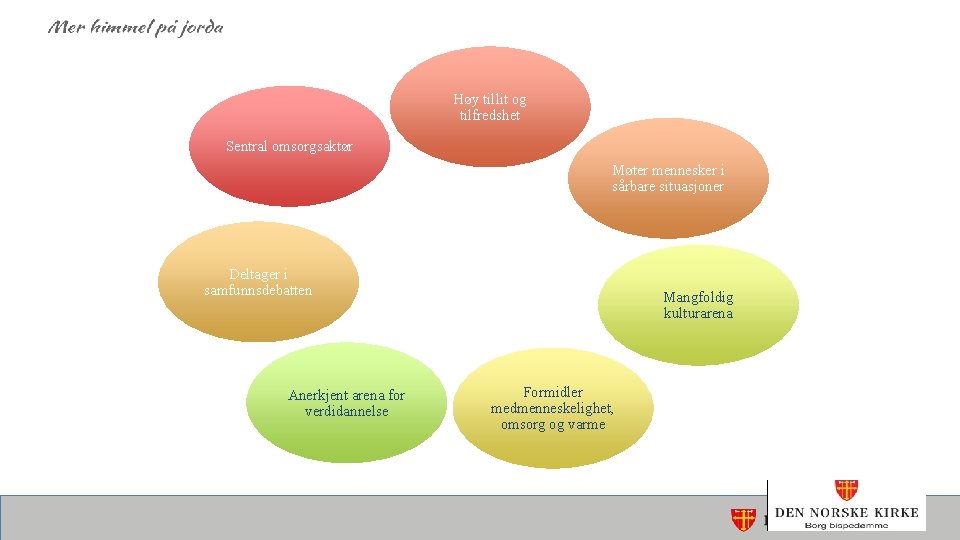 Mer himmel på jorda

Høy tillit og tilfredshet

Møter mennesker i sårbare situasjoner

Mangfoldig kulturarena

Formidler medmenneskelighet, omsorg og varme

Anerkjent arena for verdidannelse

Deltager i samfunnsdebatten

Sentral omsorgsaktør

DEN NORSKE KIRKE
Borg bispedømme